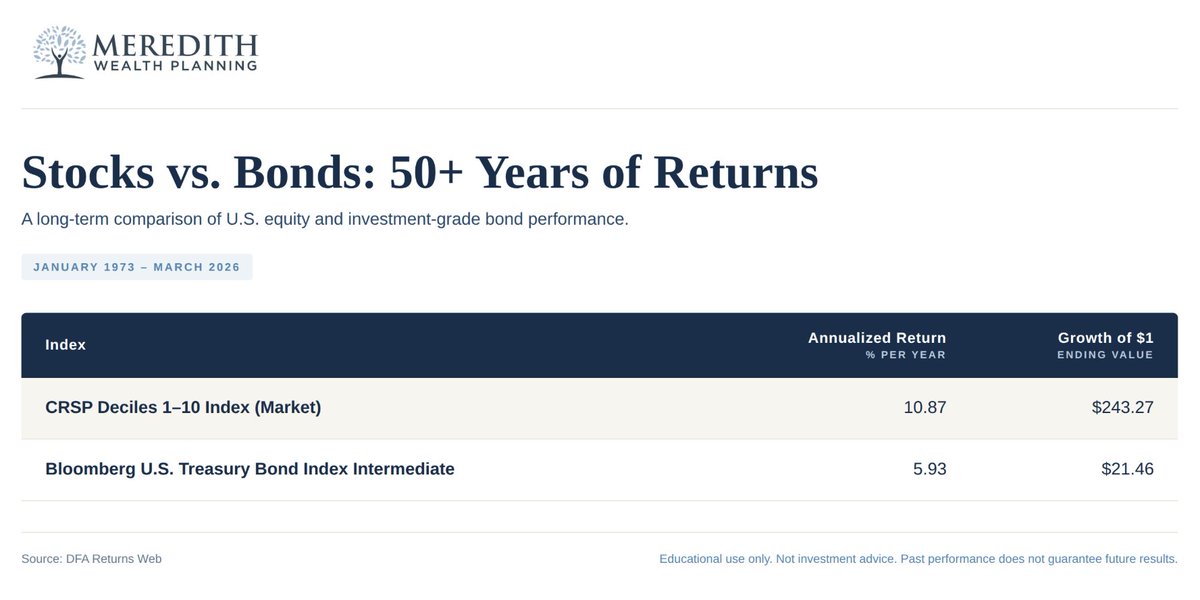 MEREDITH
WEALTH PLANNING

Stocks vs. Bonds: 50+ Years of Returns

A long-term comparison of U.S. equity and investment-grade bond performance.

JANUARY 1973 – MARCH 2026

| Index | Annualized Return % PER YEAR | Growth of \$1 ENDING VALUE |
|---|---|---|
| CRSP Deciles 1–10 Index (Market) | 10.87 | \$243.27 |
| Bloomberg U.S. Treasury Bond Index Intermediate | 5.93 | \$21.46 |

Source: DFA Returns Web

Educational use only. Not investment advice. Past performance does not guarantee future results.